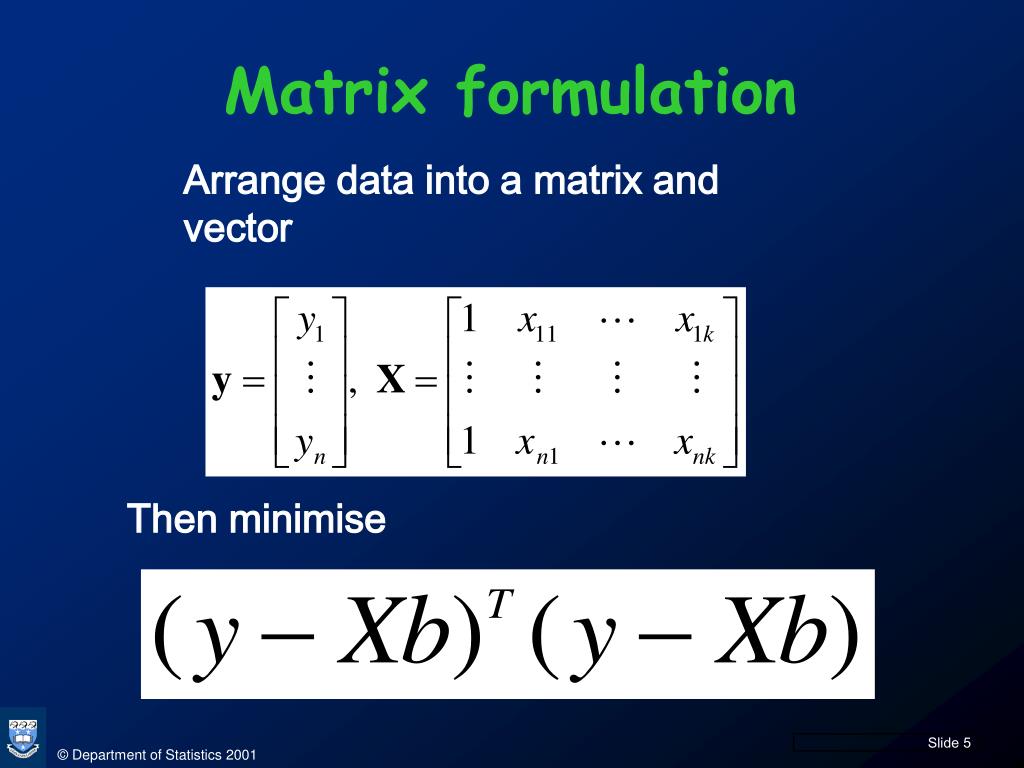 Matrix formulation

Arrange data into a matrix and vector

$\mathbf{y} = \begin{bmatrix} y_1 \\ \vdots \\ y_n \end{bmatrix}, \ \mathbf{X} = \begin{bmatrix} 1 & x_{11} & \cdots & x_{1k} \\ \vdots & \vdots & \vdots & \vdots \\ 1 & x_{n1} & \cdots & x_{nk} \end{bmatrix}$

Then minimise

$(y - Xb)^T (y - Xb)$

© Department of Statistics 2001

Slide 5